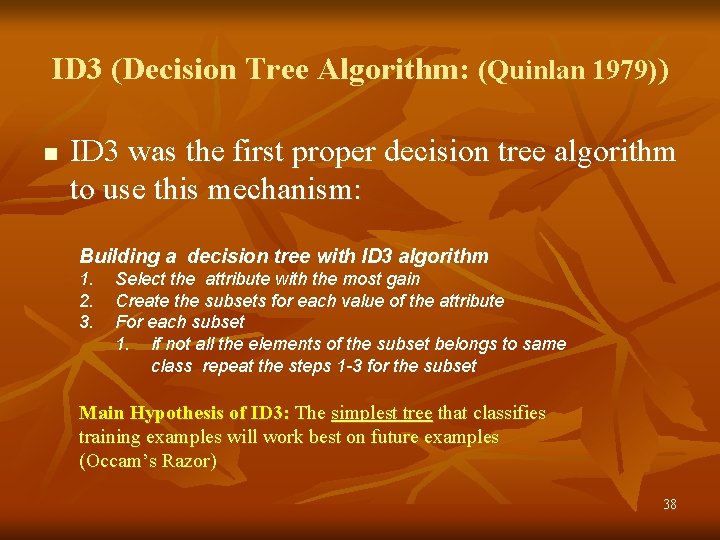 ID3 (Decision Tree Algorithm: (Quinlan 1979))

■ ID3 was the first proper decision tree algorithm to use this mechanism:

Building a decision tree with ID3 algorithm
1. Select the attribute with the most gain
2. Create the subsets for each value of the attribute
3. For each subset
   1. if not all the elements of the subset belongs to same class repeat the steps 1-3 for the subset

Main Hypothesis of ID3: The simplest tree that classifies training examples will work best on future examples (Occam's Razor)

38